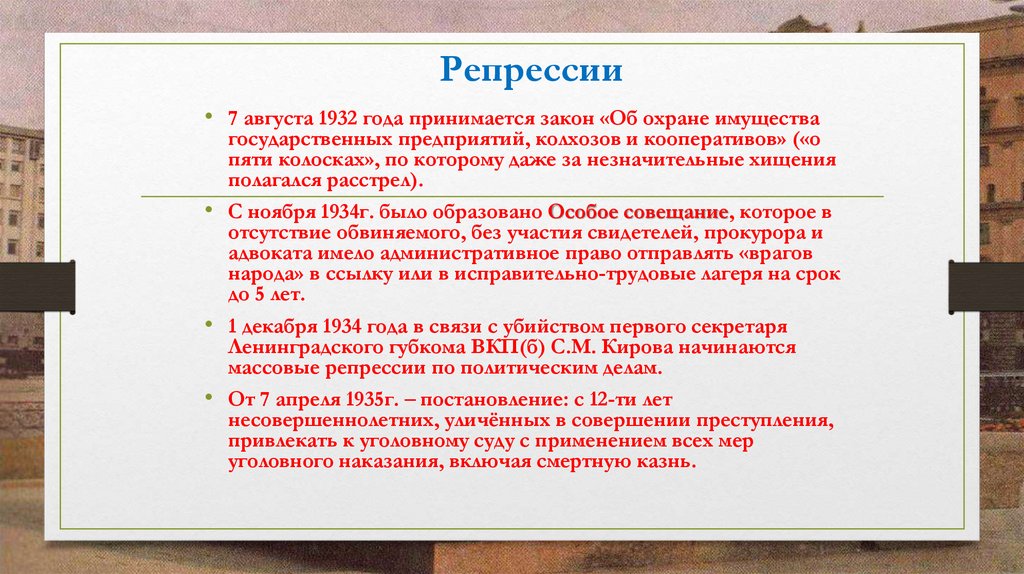 Репрессии

• 7 августа 1932 года принимается закон «Об охране имущества государственных предприятий, колхозов и кооперативов» («о пяти колосках», по которому даже за незначительные хищения полагался расстрел).

• С ноября 1934г. было образовано Особое совещание, которое в отсутствие обвиняемого, без участия свидетелей, прокурора и адвоката имело административное право отправлять «врагов народа» в ссылку или в исправительно-трудовые лагеря на срок до 5 лет.

• 1 декабря 1934 года в связи с убийством первого секретаря Ленинградского губкома ВКП(б) С.М. Кирова начинаются массовые репрессии по политическим делам.

• От 7 апреля 1935г. – постановление: с 12-ти лет несовершеннолетних, уличённых в совершении преступления, привлекать к уголовному суду с применением всех мер уголовного наказания, включая смертную казнь.